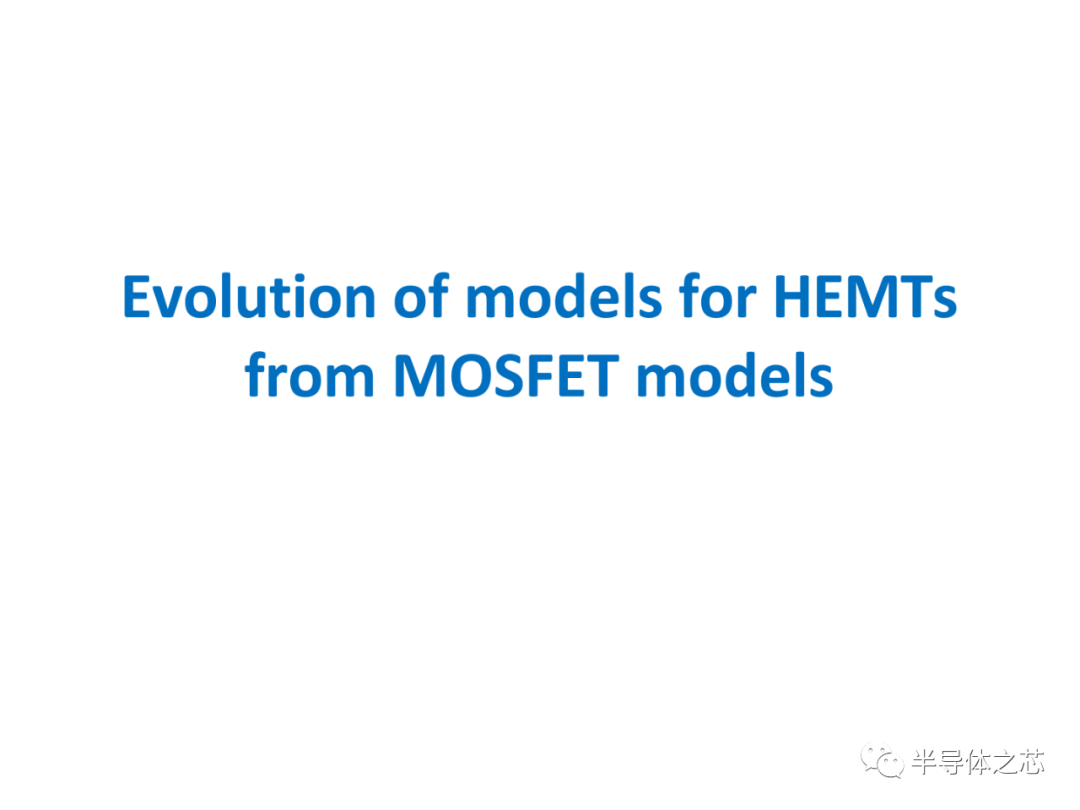 Evolution of models for HEMTs from MOSFET models

半导体之芯